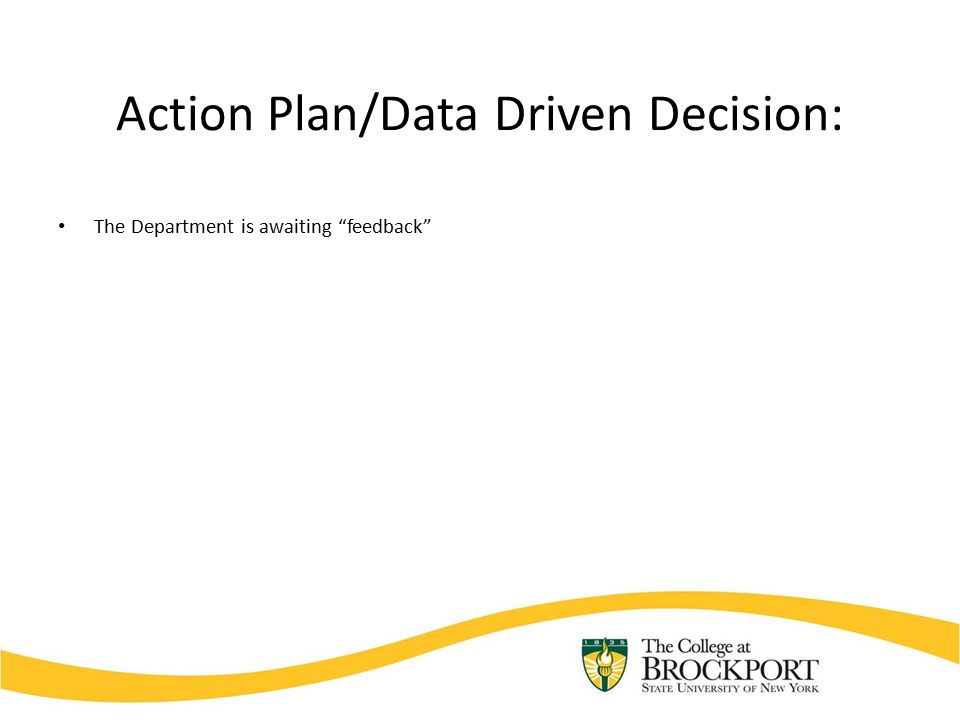 Action Plan/Data Driven Decision:

• The Department is awaiting “feedback”

1835

The College at
BROCKPORT
STATE UNIVERSITY OF NEW YORK